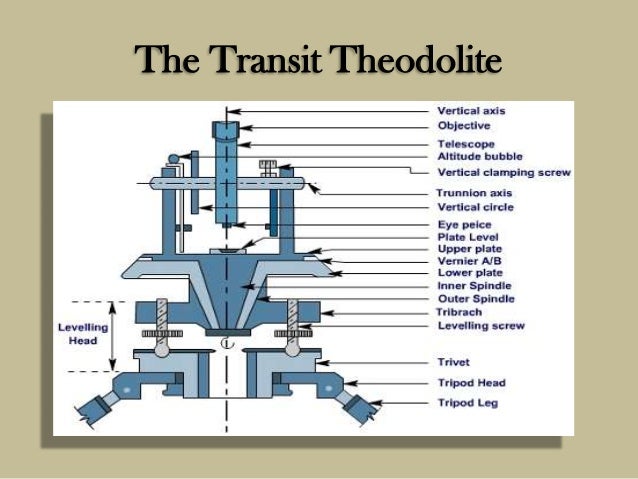 The Transit Theodolite

Vertical axis
Objective
Telescope
Altitude bubble
Vertical clamping screw
Trunnion axis
Vertical circle
Eye peice
Plate Level
Upper plate
Vernier A/B
Lower plate
Inner Spindle
Outer Spindle
Tribrach
Levelling screw
Trivet
Tripod Head
Tripod Leg

Levelling Head